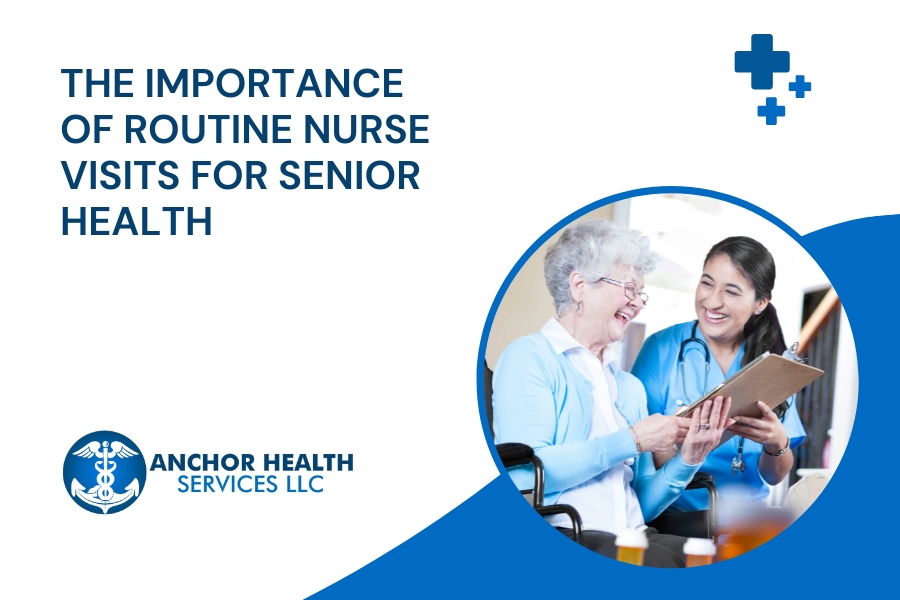 THE IMPORTANCE OF ROUTINE NURSE VISITS FOR SENIOR HEALTH

ANCHOR HEALTH SERVICES LLC